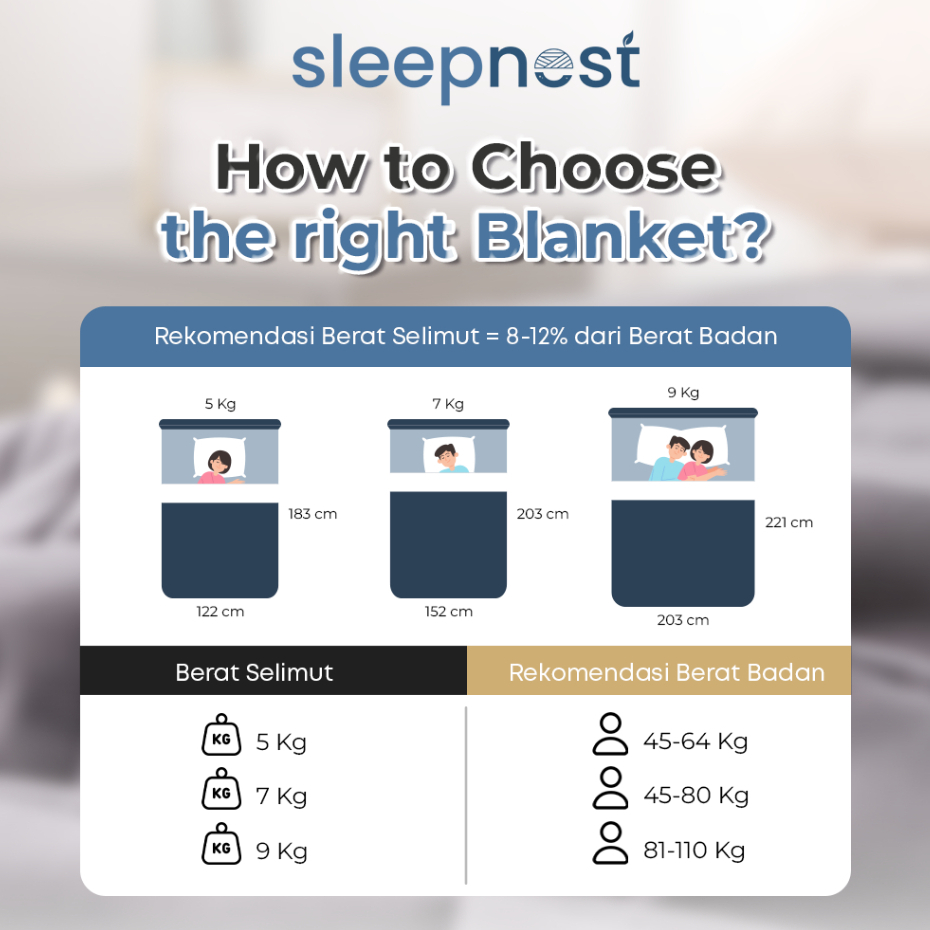 sleepnest

How to Choose the right Blanket?

Rekomendasi Berat Selimut = 8-12% dari Berat Badan

5 Kg
183 cm
122 cm

7 Kg
203 cm
152 cm

9 Kg
221 cm
203 cm

| Berat Selimut | Rekomendasi Berat Badan |
|---|---|
| KG 5 Kg | 45-64 Kg |
| KG 7 Kg | 45-80 Kg |
| KG 9 Kg | 81-110 Kg |